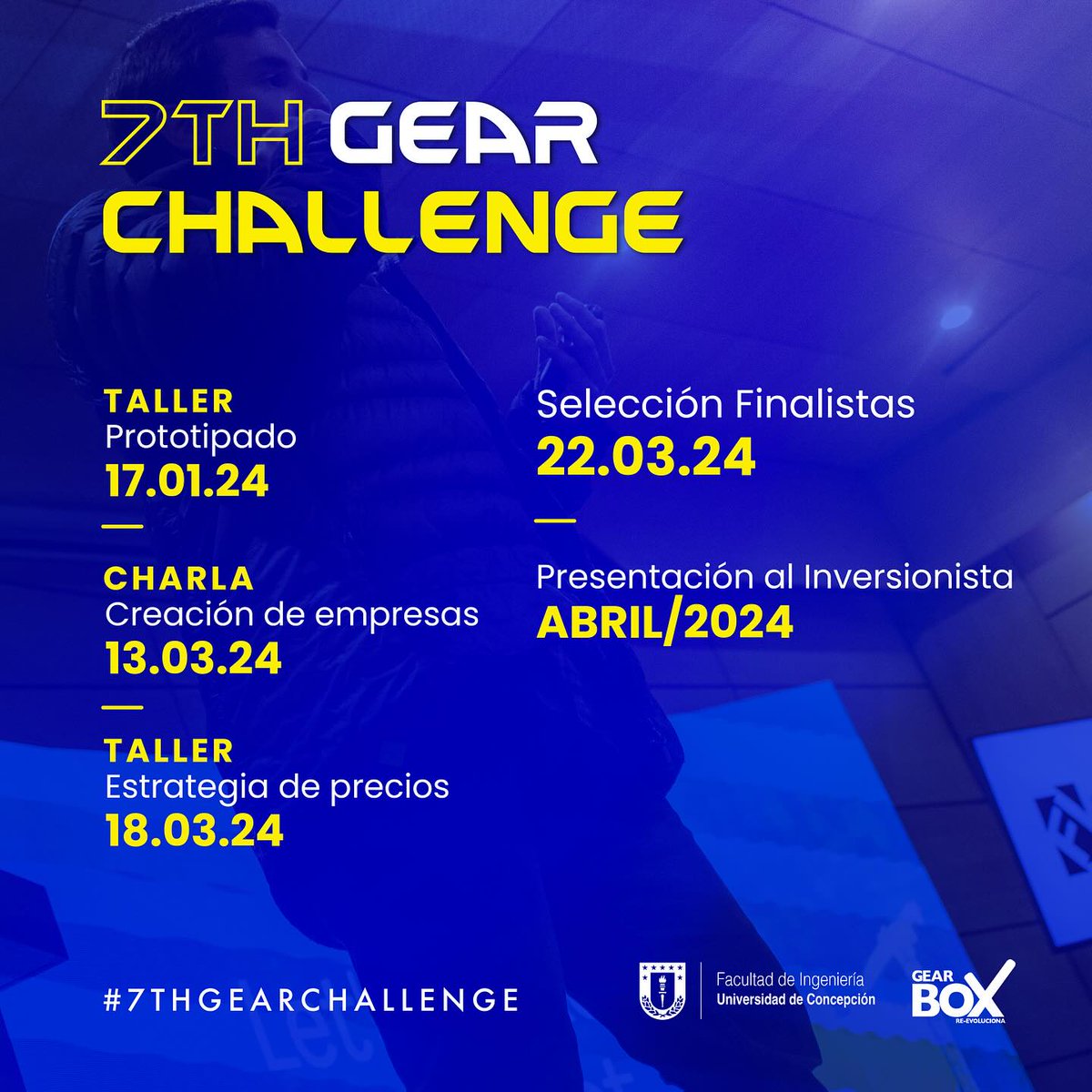 7TH GEAR CHALLENGE

TALLER
Prototipado
17.01.24

CHARLA
Creación de empresas
13.03.24

TALLER
Estrategia de precios
18.03.24

Selección Finalistas
22.03.24

Presentación al Inversionista
ABRIL/2024

#7THGEARCHALLENGE

Facultad de Ingeniería
Universidad de Concepción

GEAR BOX
RE-EVOLUCIONA